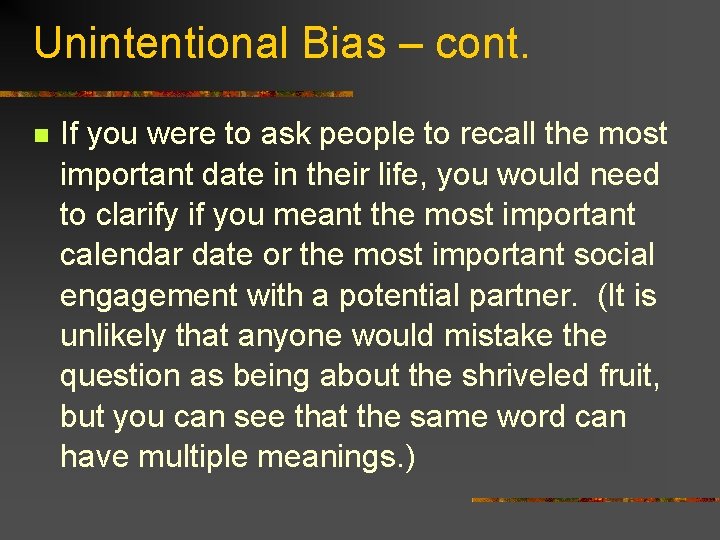 Unintentional Bias – cont.

If you were to ask people to recall the most important date in their life, you would need to clarify if you meant the most important calendar date or the most important social engagement with a potential partner. (It is unlikely that anyone would mistake the question as being about the shriveled fruit, but you can see that the same word can have multiple meanings.)